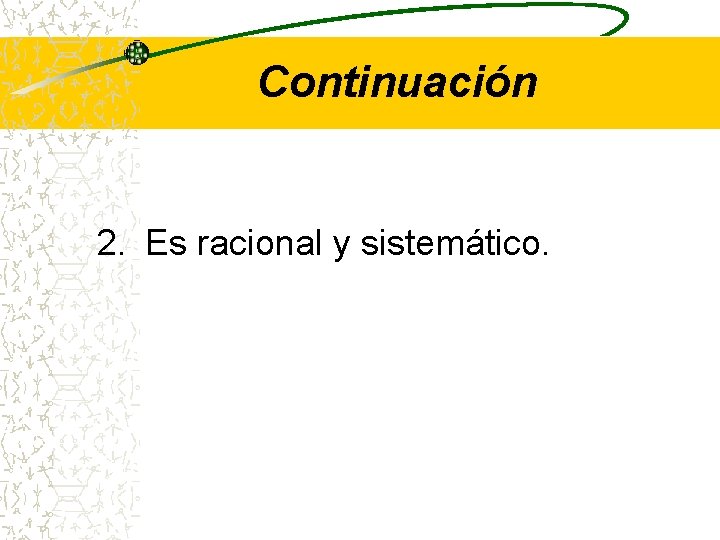 Continuación

2. Es racional y sistemático.